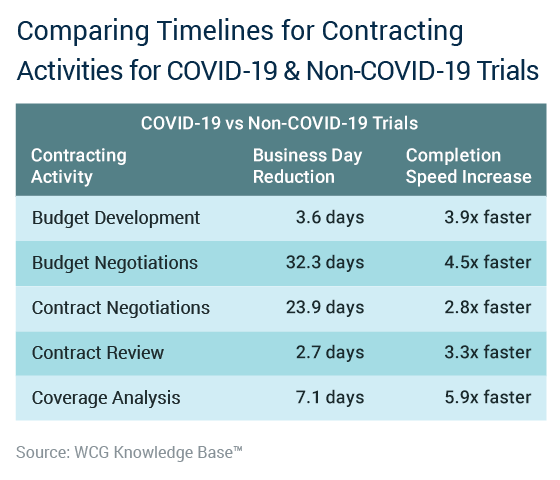 Comparing Timelines for Contracting Activities for COVID-19 & Non-COVID-19 Trials

COVID-19 vs Non-COVID-19 Trials

| Contracting Activity | Business Day Reduction | Completion Speed Increase |
|---|---|---|
| Budget Development | 3.6 days | 3.9x faster |
| Budget Negotiations | 32.3 days | 4.5x faster |
| Contract Negotiations | 23.9 days | 2.8x faster |
| Contract Review | 2.7 days | 3.3x faster |
| Coverage Analysis | 7.1 days | 5.9x faster |

Source: WCG Knowledge Base™